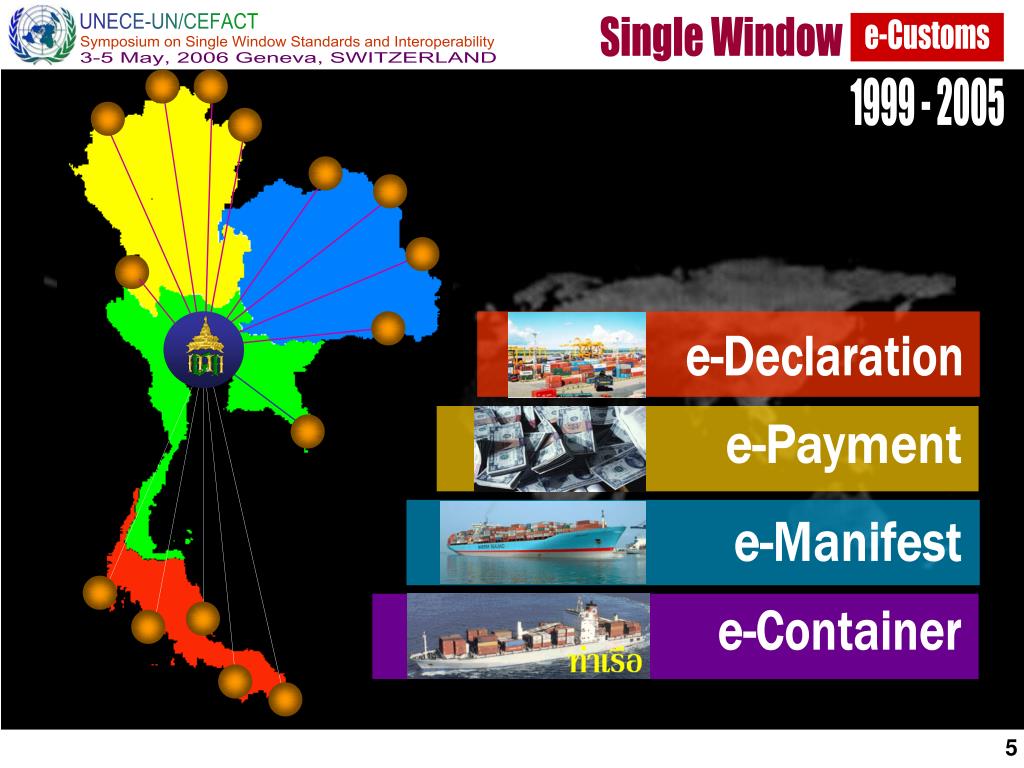 UNECE-UN/CEFACT
Symposium on Single Window Standards and Interoperability
3-5 May, 2006 Geneva, SWITZERLAND

Single Window e-Customs

1999 - 2005

e-Declaration
e-Payment
e-Manifest
e-Container
ท่าเรือ

5